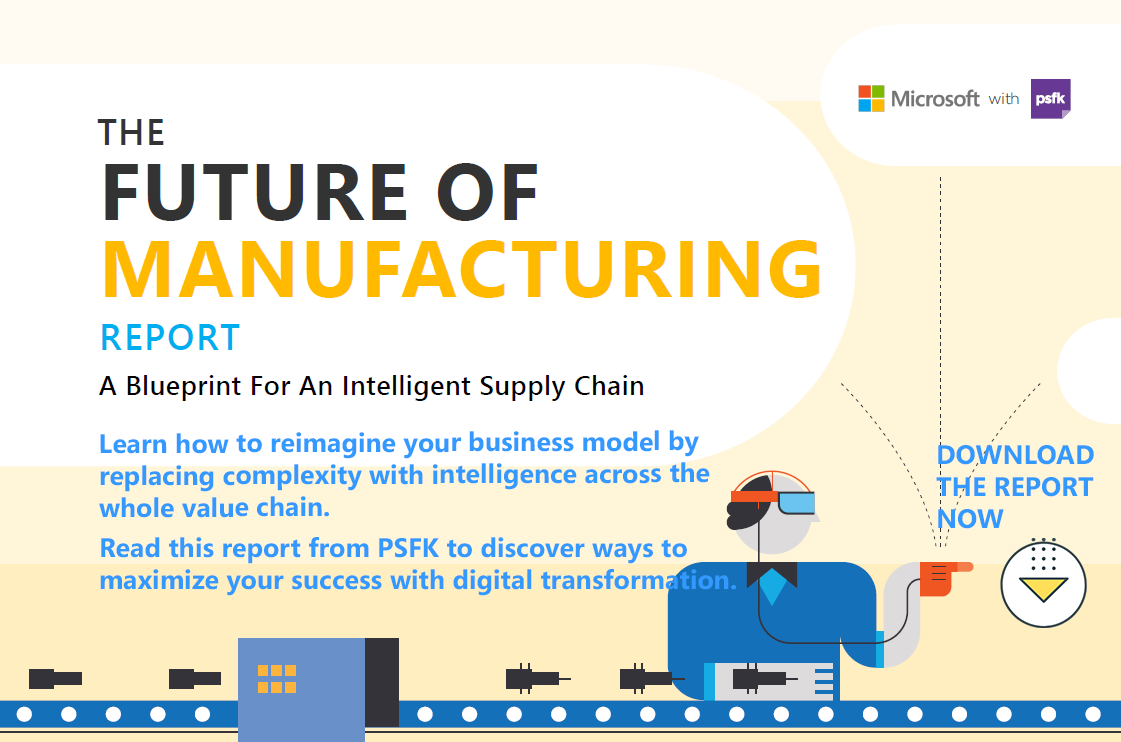 Microsoft with psfk

THE
FUTURE OF
MANUFACTURING
REPORT

A Blueprint For An Intelligent Supply Chain

Learn how to reimagine your business model by replacing complexity with intelligence across the whole value chain.

Read this report from PSFK to discover ways to maximize your success with digital transformation.

DOWNLOAD THE REPORT NOW